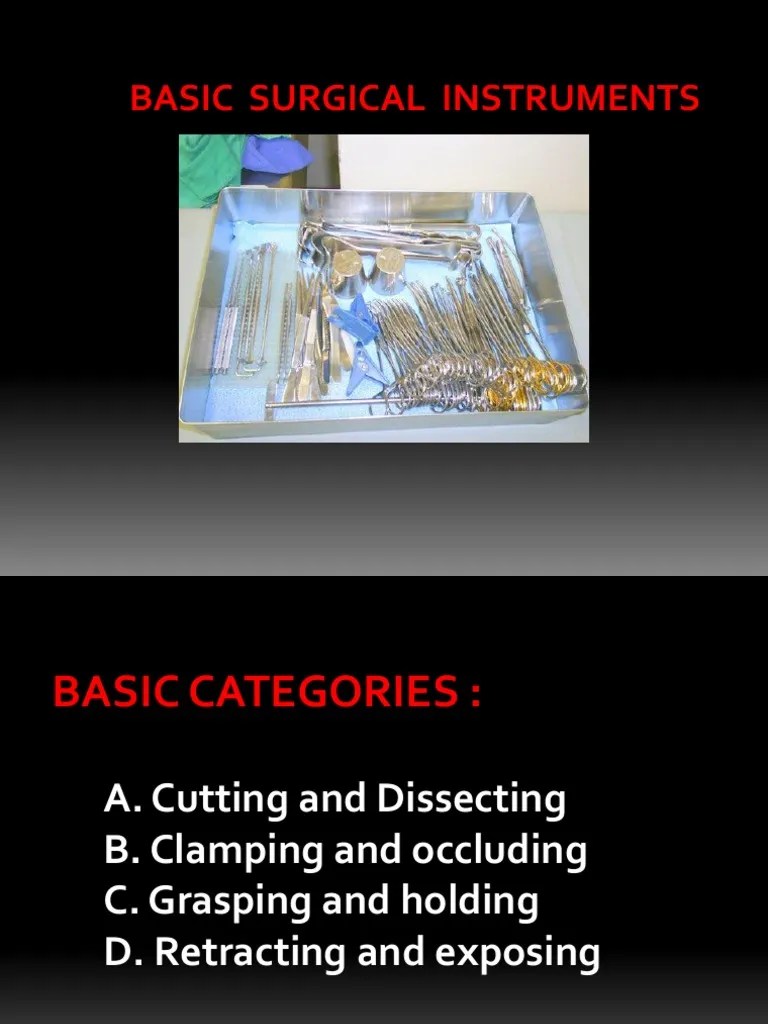 BASIC SURGICAL INSTRUMENTS

BASIC CATEGORIES :

A. Cutting and Dissecting
B. Clamping and occluding
C. Grasping and holding
D. Retracting and exposing